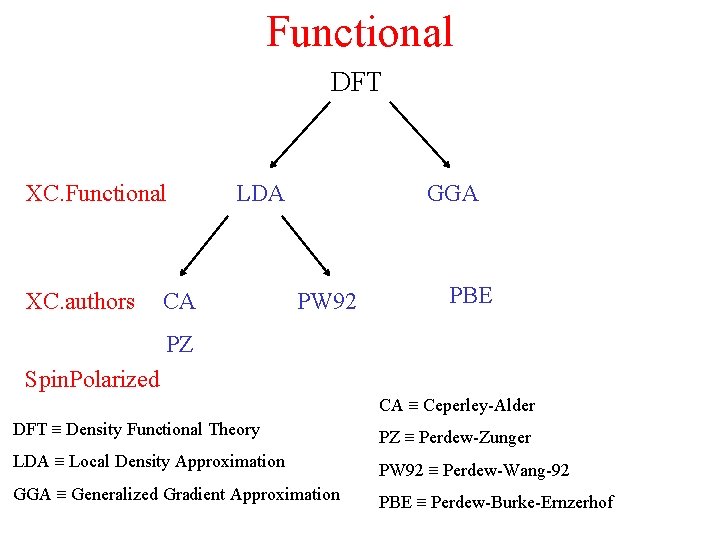 Functional

DFT

XC.Functional LDA GGA

XC.authors CA PW92 PBE

PZ

SpinPolarized

DFT ≡ Density Functional Theory

LDA ≡ Local Density Approximation

GGA ≡ Generalized Gradient Approximation

CA ≡ Ceperley-Alder

PZ ≡ Perdew-Zunger

PW92 ≡ Perdew-Wang-92

PBE ≡ Perdew-Burke-Ernzerhof